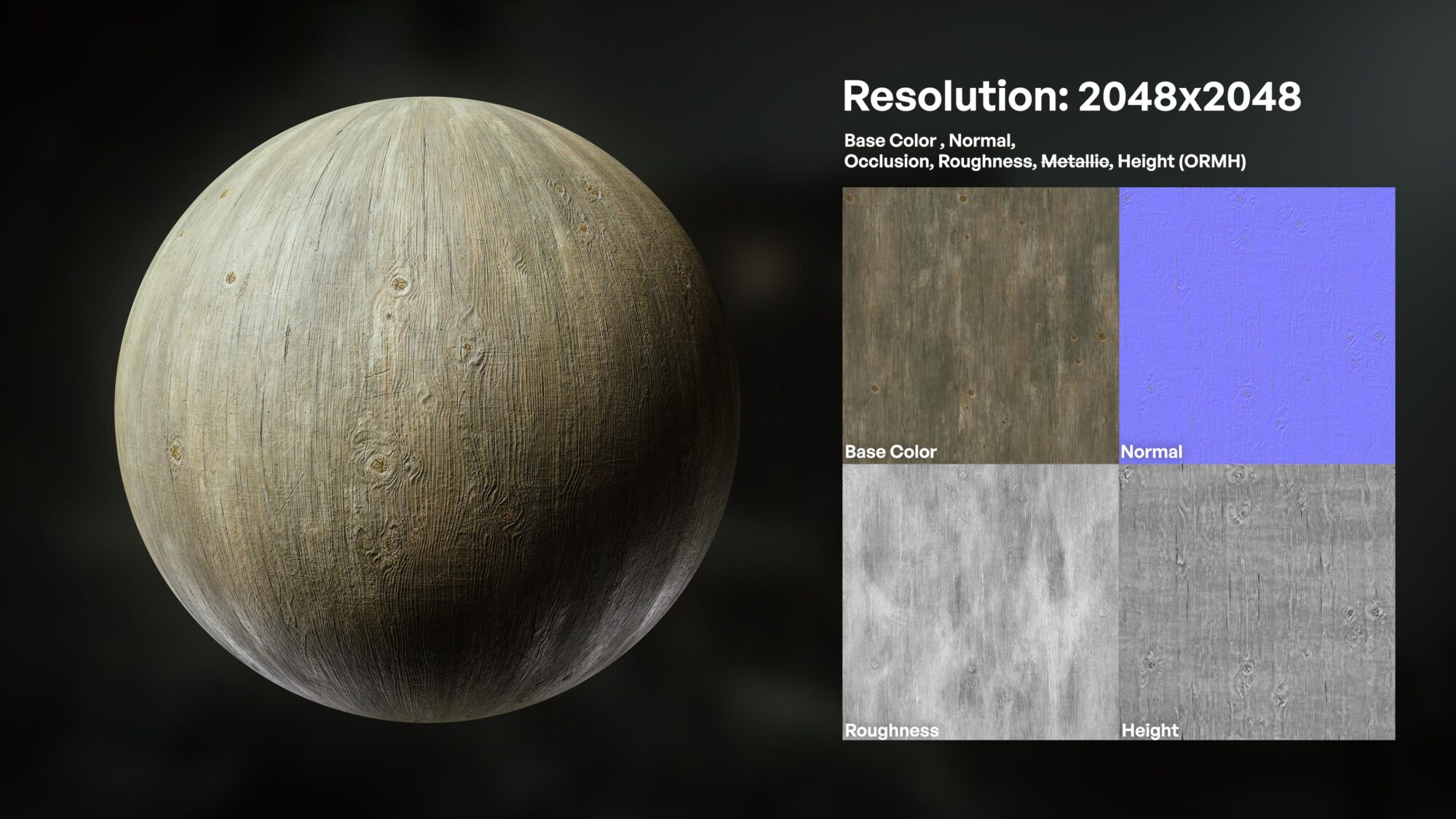 Resolution: 2048x2048

Base Color , Normal,
Occlusion, Roughness, ~~Metallic~~, Height (ORMH)

Base Color

Normal

Roughness

Height